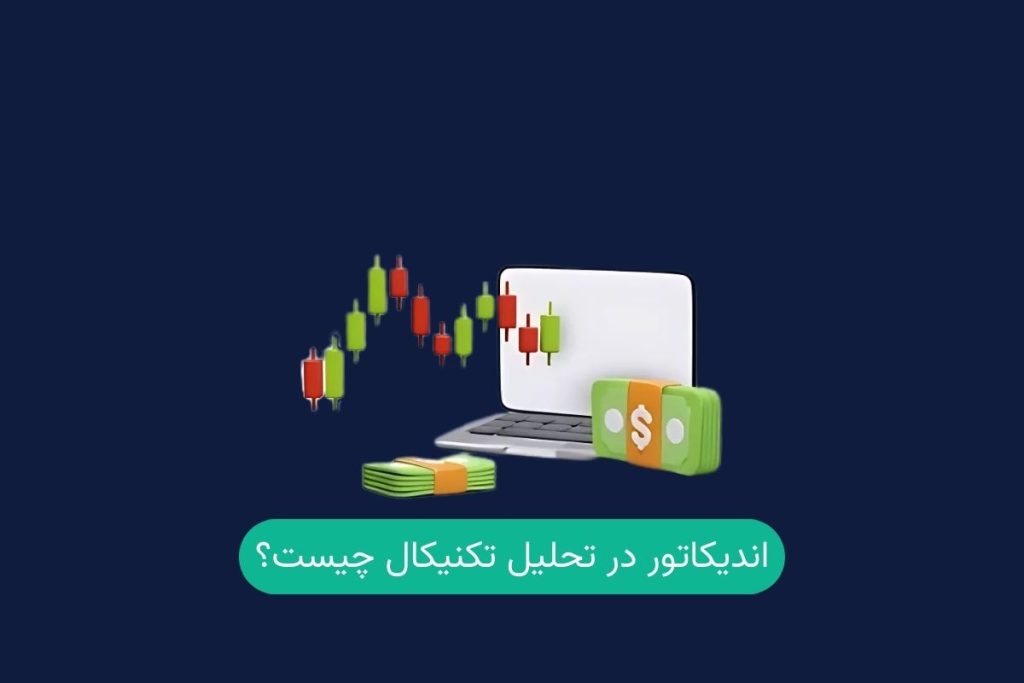 $

اندیکاتور در تحلیل تکنیکال چیست؟